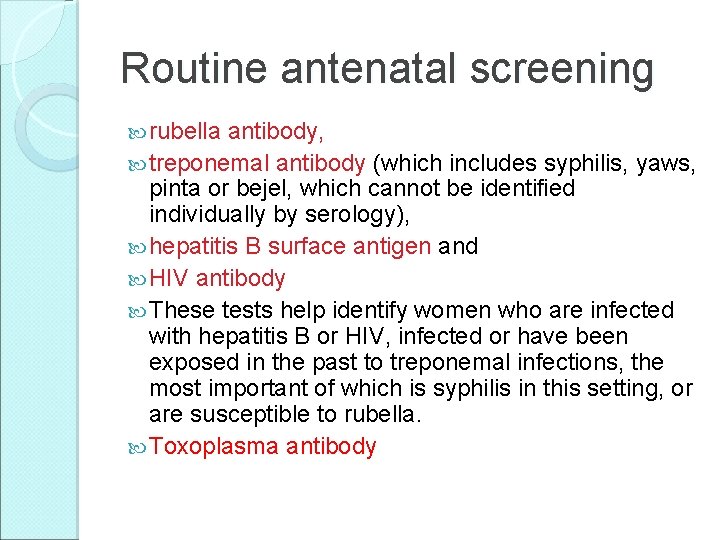 Routine antenatal screening

rubella antibody,

treponemal antibody (which includes syphilis, yaws, pinta or bejel, which cannot be identified individually by serology),

hepatitis B surface antigen and

HIV antibody

These tests help identify women who are infected with hepatitis B or HIV, infected or have been exposed in the past to treponemal infections, the most important of which is syphilis in this setting, or are susceptible to rubella.

Toxoplasma antibody